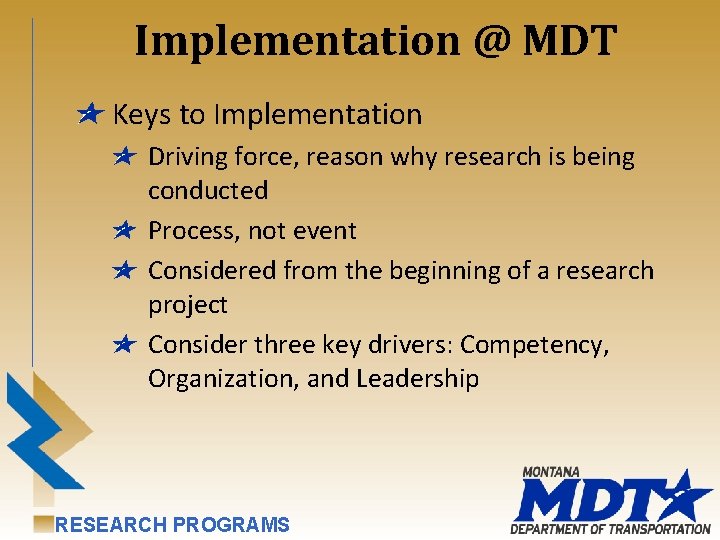 Implementation @ MDT

Keys to Implementation

Driving force, reason why research is being conducted

Process, not event

Considered from the beginning of a research project

Consider three key drivers: Competency, Organization, and Leadership

RESEARCH PROGRAMS

MONTANA
MDT
DEPARTMENT OF TRANSPORTATION